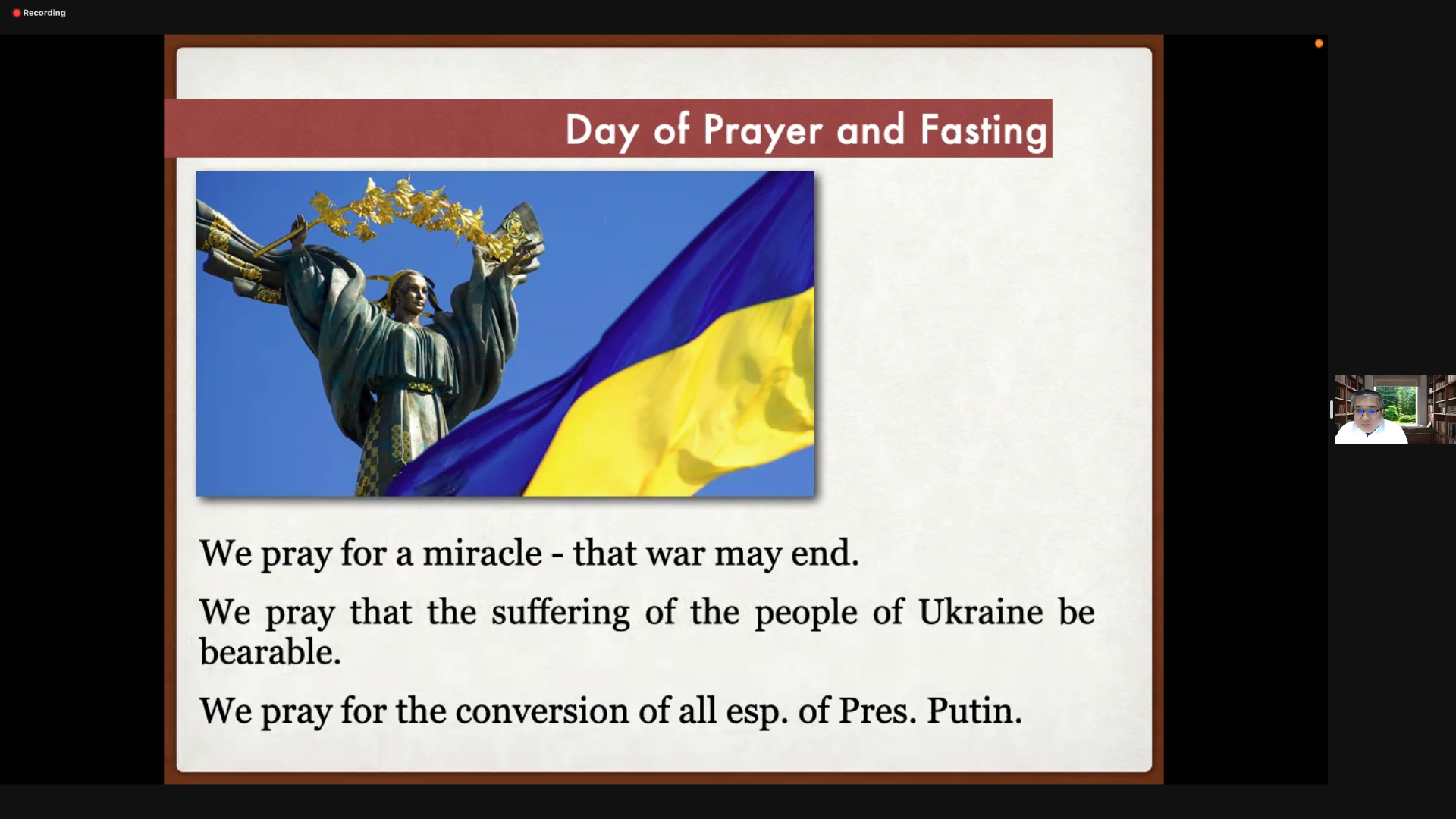 Recording

Day of Prayer and Fasting

We pray for a miracle - that war may end.

We pray that the suffering of the people of Ukraine be bearable.

We pray for the conversion of all esp. of Pres. Putin.